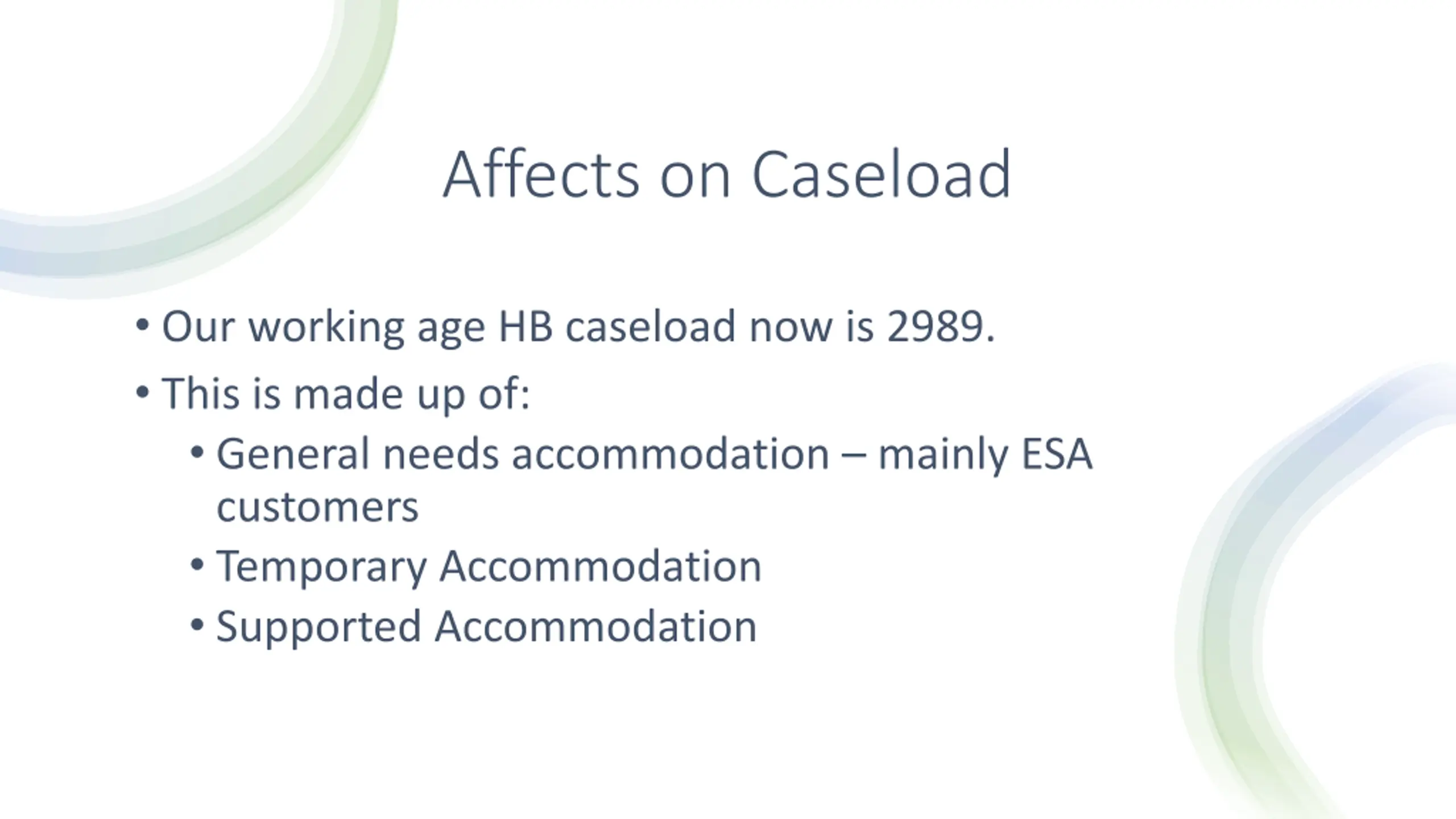 Affects on Caseload

• Our working age HB caseload now is 2989.

• This is made up of:

• General needs accommodation – mainly ESA customers

• Temporary Accommodation

• Supported Accommodation